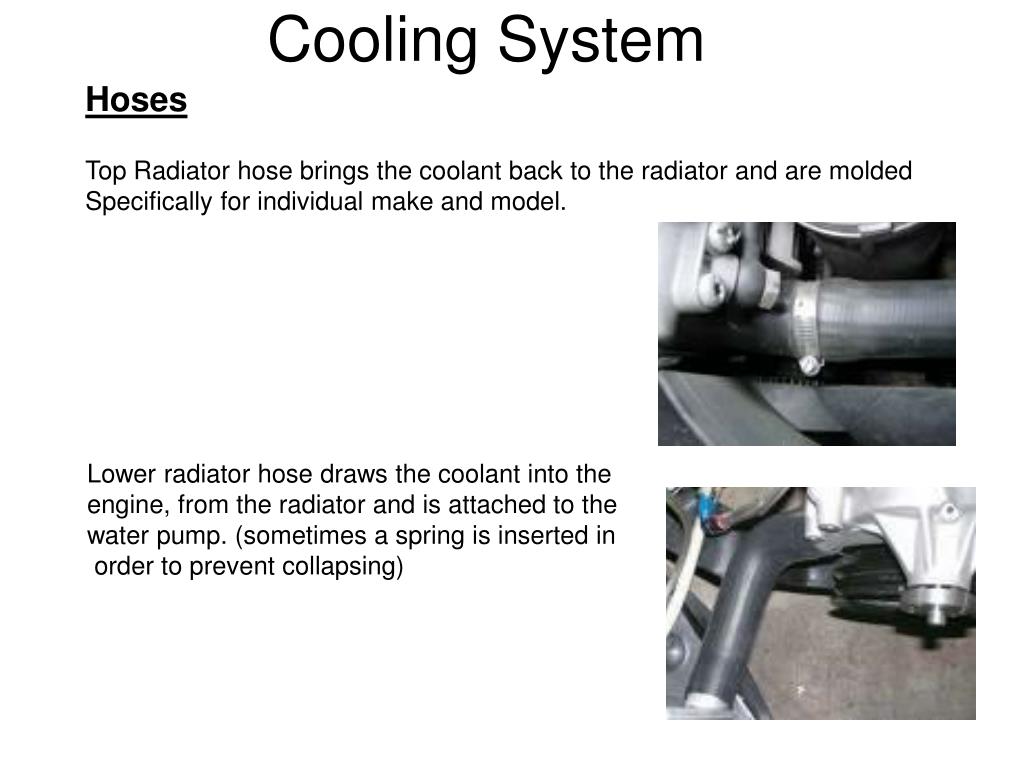 Cooling System

Hoses

Top Radiator hose brings the coolant back to the radiator and are molded Specifically for individual make and model.

Lower radiator hose draws the coolant into the engine, from the radiator and is attached to the water pump. (sometimes a spring is inserted in order to prevent collapsing)